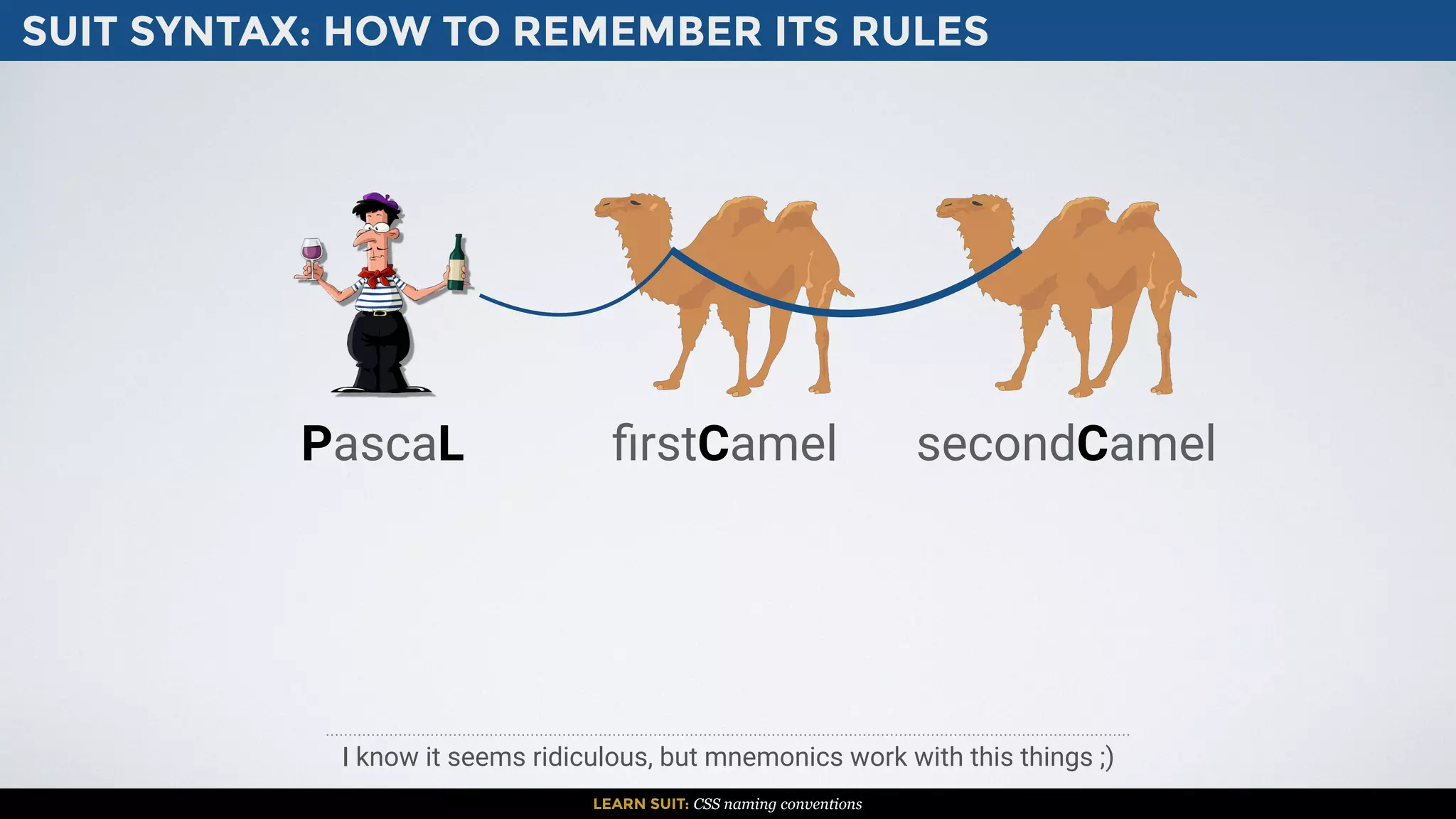 SUIT SYNTAX: HOW TO REMEMBER ITS RULES

PascaL firstCamel secondCamel

I know it seems ridiculous, but mnemonics work with this things ;)

LEARN SUIT: CSS naming conventions